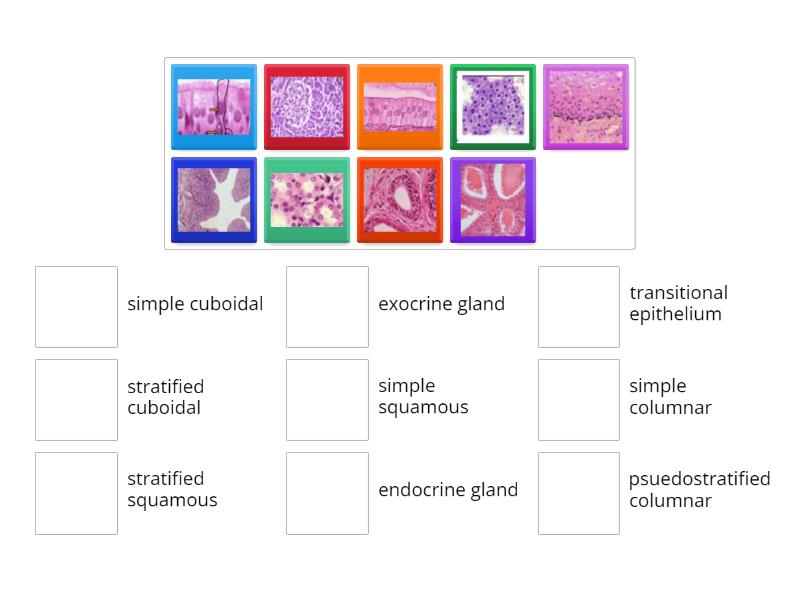 simple cuboidal

exocrine gland

transitional epithelium

stratified cuboidal

simple squamous

simple columnar

stratified squamous

endocrine gland

psuedostratified columnar